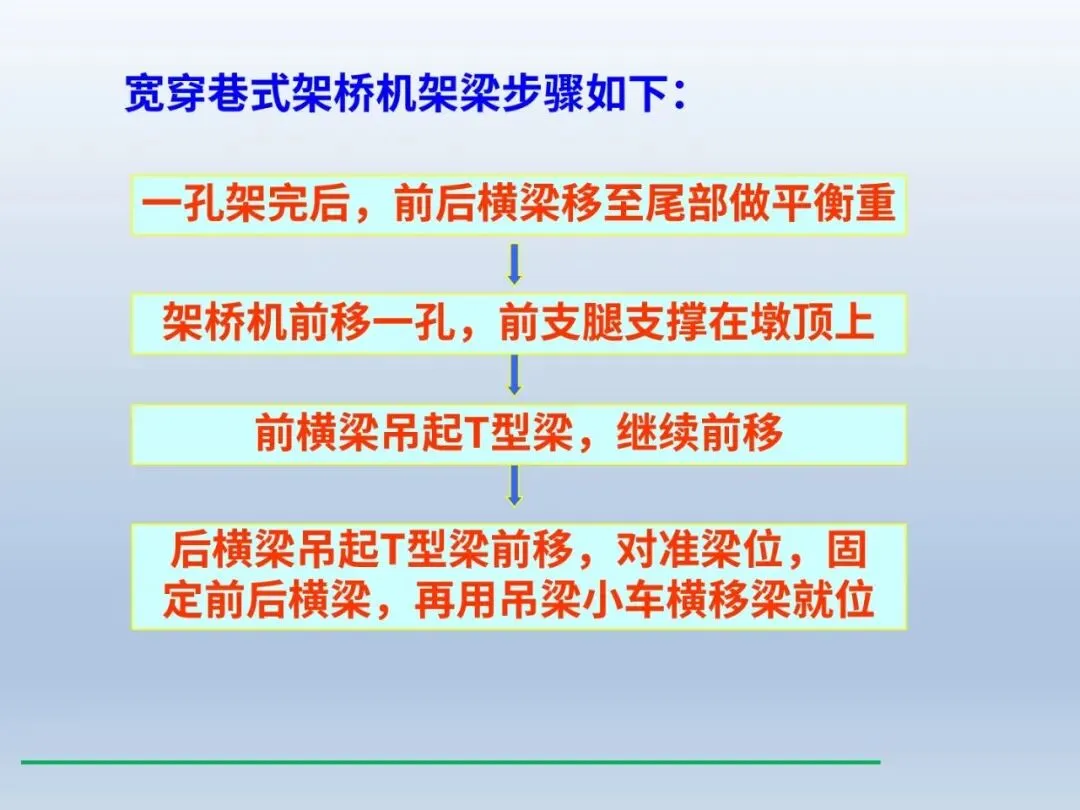 宽穿巷式架桥机架梁步骤如下：

一孔架完后，前后横梁移至尾部做平衡重

架桥机前移一孔，前支腿支撑在墩顶上

前横梁吊起T型梁，继续前移

后横梁吊起T型梁前移，对准梁位，固定前后横梁，再用吊梁小车横移梁就位